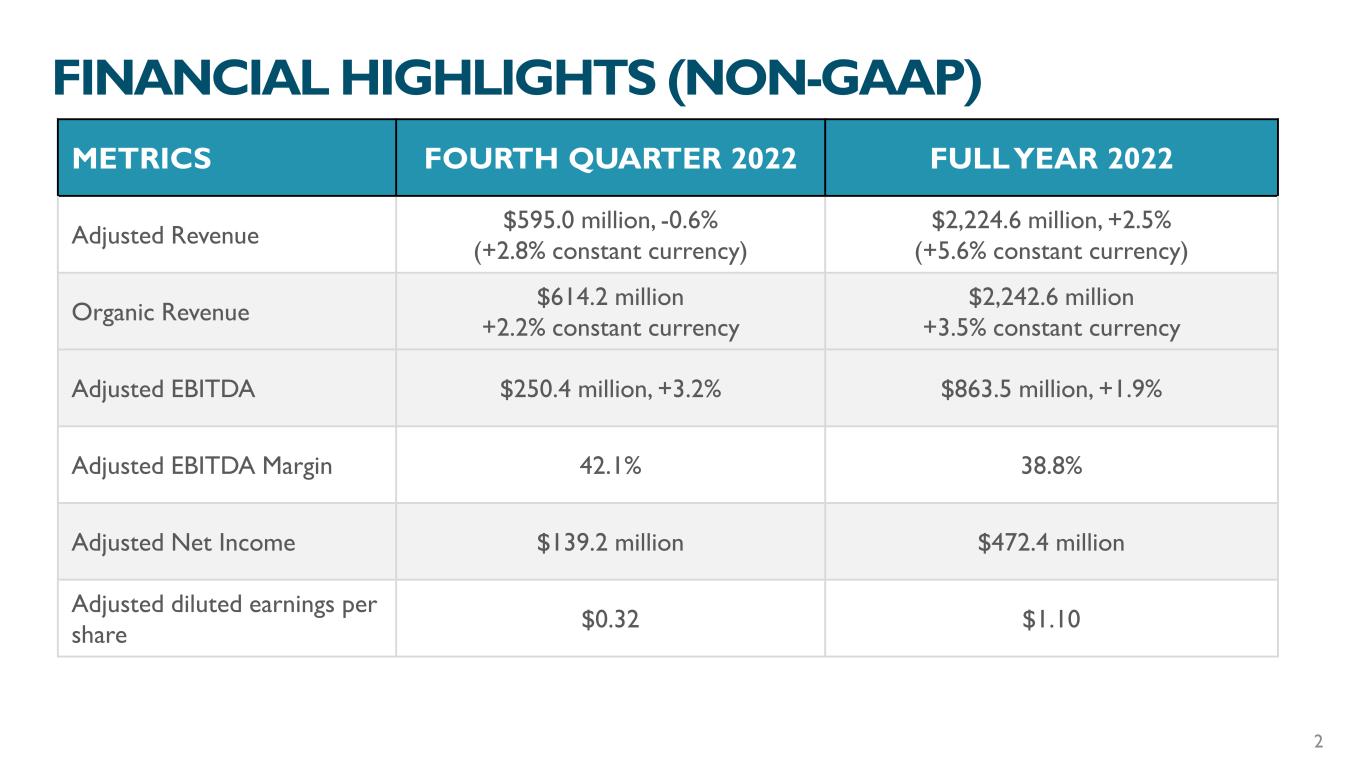 FINANCIAL HIGHLIGHTS (NON-GAAP)

| METRICS | FOURTH QUARTER 2022 | FULL YEAR 2022 |
|---|---|---|
| Adjusted Revenue | \$595.0 million, -0.6% (+2.8% constant currency) | \$2,224.6 million, +2.5% (+5.6% constant currency) |
| Organic Revenue | \$614.2 million +2.2% constant currency | \$2,242.6 million +3.5% constant currency |
| Adjusted EBITDA | \$250.4 million, +3.2% | \$863.5 million, +1.9% |
| Adjusted EBITDA Margin | 42.1% | 38.8% |
| Adjusted Net Income | \$139.2 million | \$472.4 million |
| Adjusted diluted earnings per share | \$0.32 | \$1.10 |

2